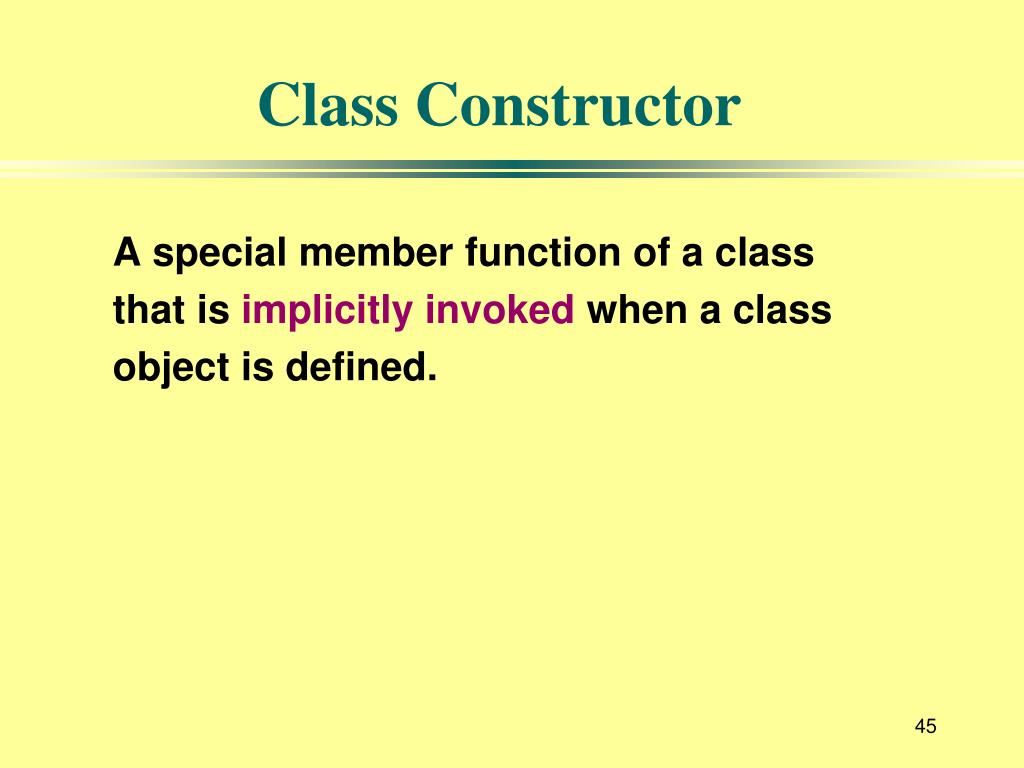 Class Constructor

A special member function of a class that is implicitly invoked when a class object is defined.

45